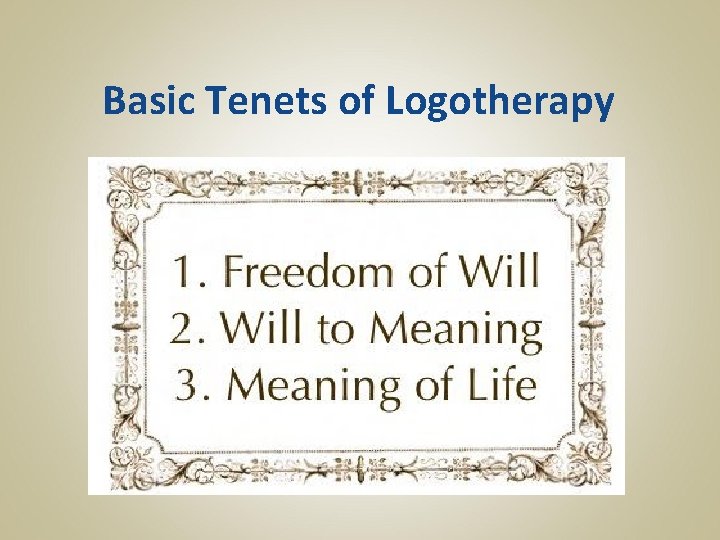 Basic Tenets of Logotherapy

1. Freedom of Will
2. Will to Meaning
3. Meaning of Life